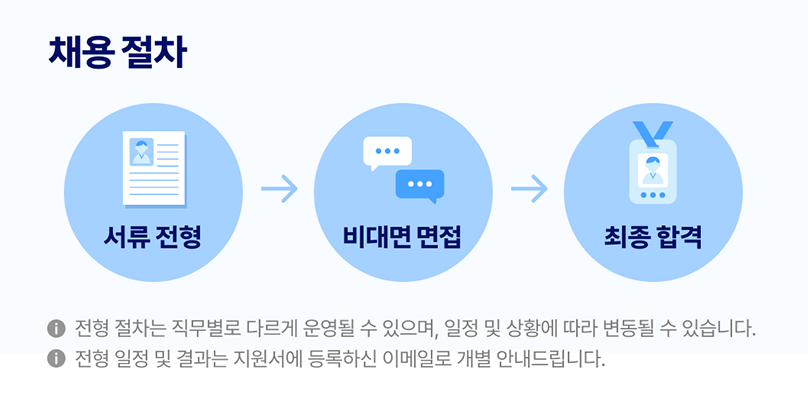 채용 절차

서류 전형

비대면 면접

최종 합격

전형 절차는 직무별로 다르게 운영될 수 있으며, 일정 및 상황에 따라 변동될 수 있습니다.

전형 일정 및 결과는 지원서에 등록하신 이메일로 개별 안내드립니다.